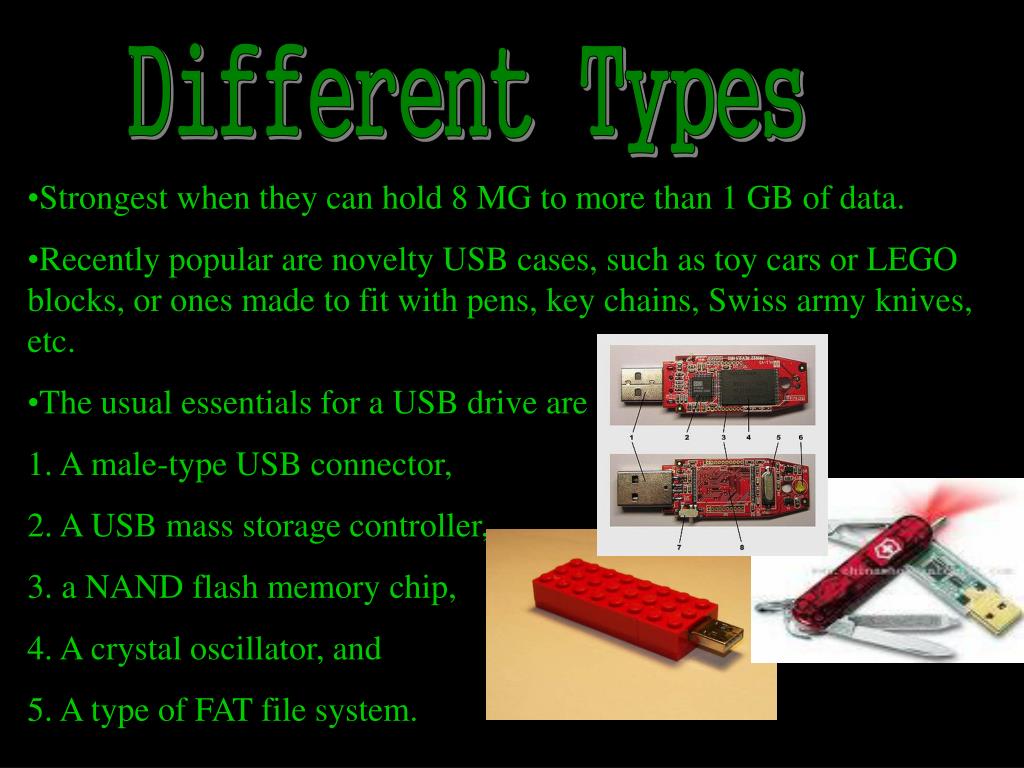 Different Types

•Strongest when they can hold 8 MG to more than 1 GB of data.

•Recently popular are novelty USB cases, such as toy cars or LEGO blocks, or ones made to fit with pens, key chains, Swiss army knives, etc.

•The usual essentials for a USB drive are

1. A male-type USB connector,

2. A USB mass storage controller,

3. a NAND flash memory chip,

4. A crystal oscillator, and

5. A type of FAT file system.

1 2 3 4 5 6

7 8